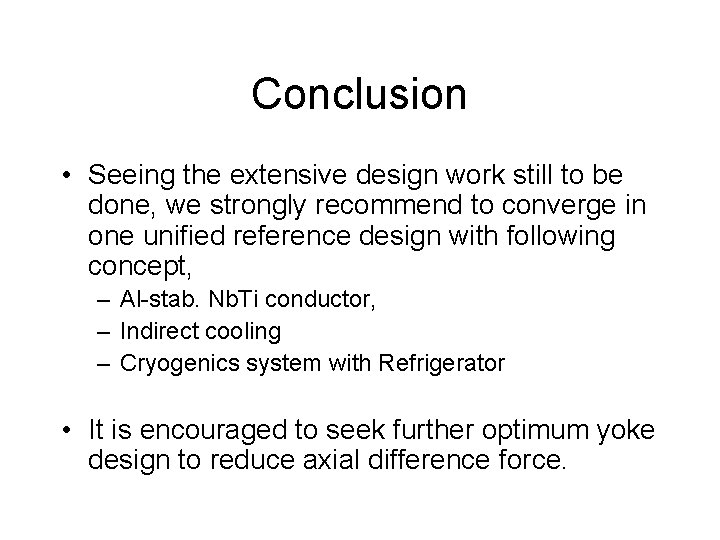 Conclusion

• Seeing the extensive design work still to be done, we strongly recommend to converge in one unified reference design with following concept,
– Al-stab. NbTi conductor,
– Indirect cooling
– Cryogenics system with Refrigerator

• It is encouraged to seek further optimum yoke design to reduce axial difference force.